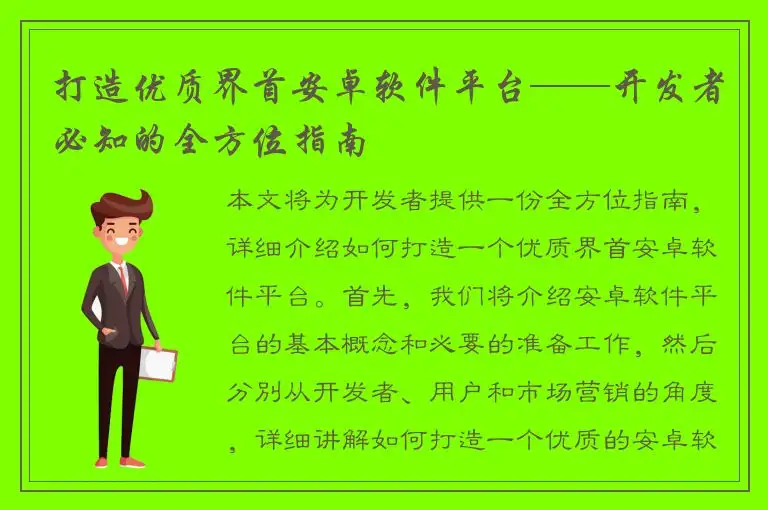 打造优质界首安卓软件平台——开发者必知的全方位指南

本文将为开发者提供一份全方位指南，详细介绍如何打造一个优质界首安卓软件平台。首先，我们将介绍安卓软件平台的基本概念和必要的准备工作，然后分别从开发者、用户和市场营销的角度，详细讲解如何打造一个优质的安卓软